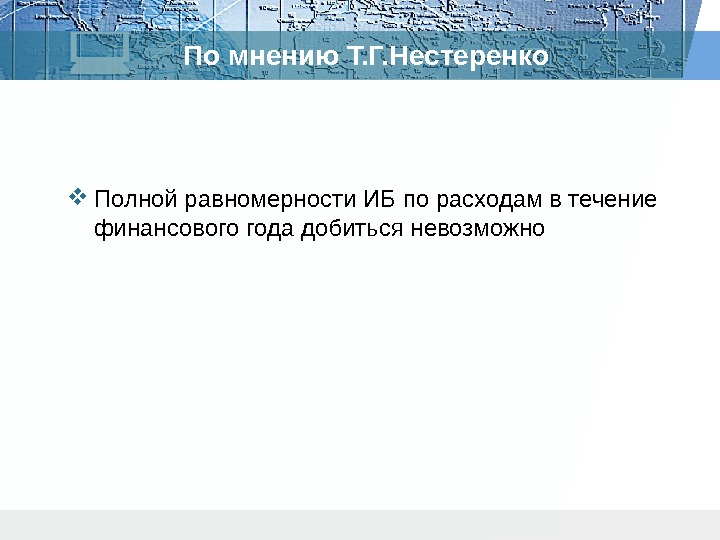 По мнению Т.Г.Нестеренко

Полной равномерности ИБ по расходам в течение финансового года добиться невозможно